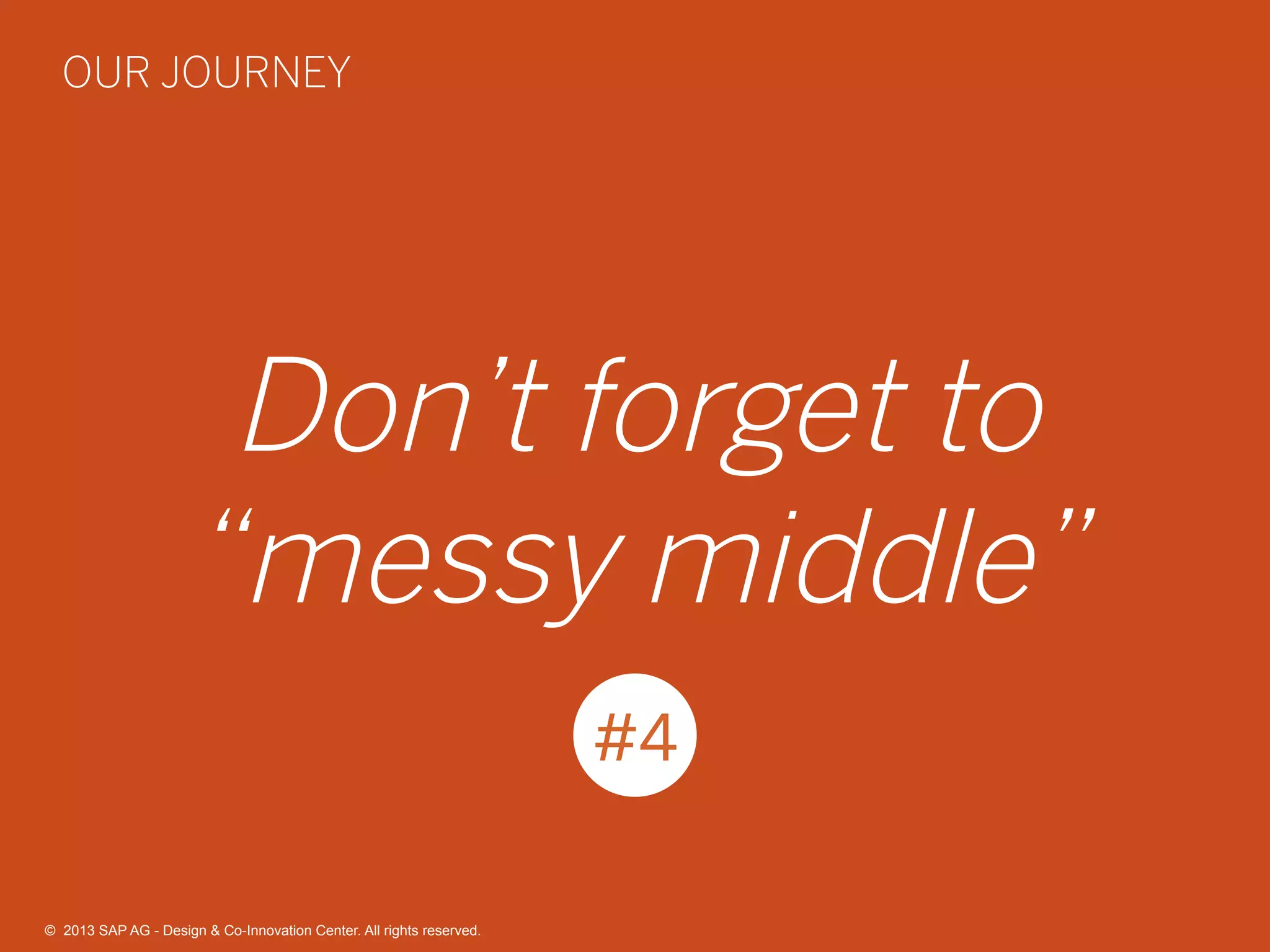 OUR JOURNEY

Don’t forget to “messy middle”

#4

© 2013 SAP AG - Design & Co-Innovation Center. All rights reserved.